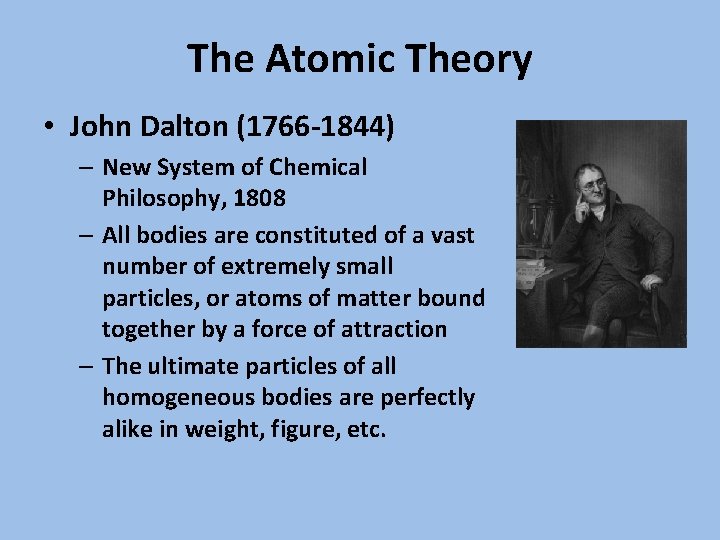 The Atomic Theory

• John Dalton (1766-1844)

– New System of Chemical Philosophy, 1808

– All bodies are constituted of a vast number of extremely small particles, or atoms of matter bound together by a force of attraction

– The ultimate particles of all homogeneous bodies are perfectly alike in weight, figure, etc.